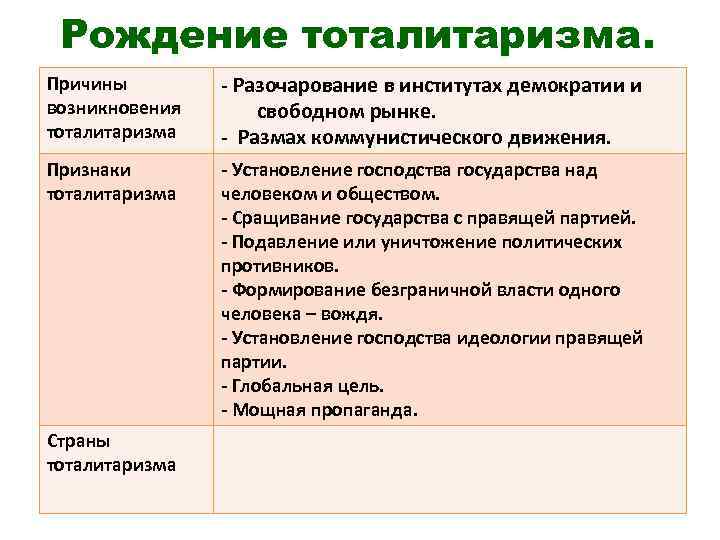 Рождение тоталитаризма.

| | |
|---|---|
| Причины возникновения тоталитаризма | - Разочарование в институтах демократии и свободном рынке.<br>- Размах коммунистического движения. |
| Признаки тоталитаризма | - Установление господства государства над человеком и обществом.<br>- Сращивание государства с правящей партией.<br>- Подавление или уничтожение политических противников.<br>- Формирование безграничной власти одного человека – вождя.<br>- Установление господства идеологии правящей партии.<br>- Глобальная цель.<br>- Мощная пропаганда. |
| Страны тоталитаризма | |